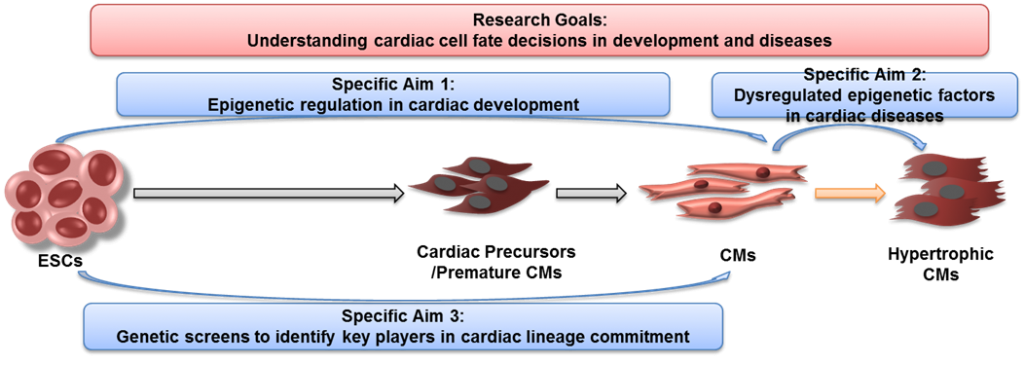 Research Goals:
Understanding cardiac cell fate decisions in development and diseases

Specific Aim 1:
Epigenetic regulation in cardiac development

Specific Aim 2:
Dysregulated epigenetic factors in cardiac diseases

ESCs

Cardiac Precursors /Premature CMs

CMs

Hypertrophic CMs

Specific Aim 3:
Genetic screens to identify key players in cardiac lineage commitment